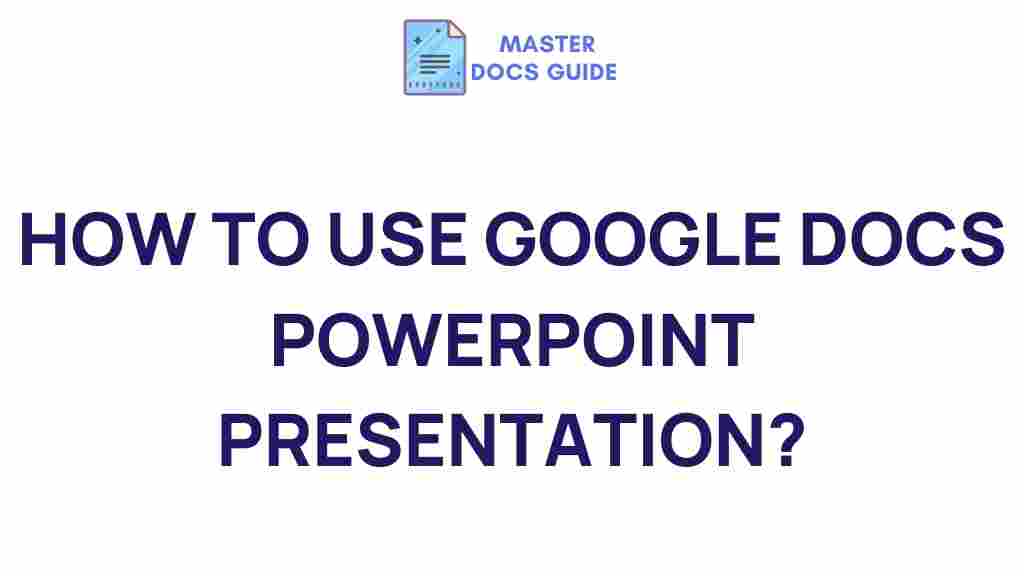 MASTER
DOCS GUIDE

HOW TO USE GOOGLE DOCS POWERPOINT PRESENTATION?